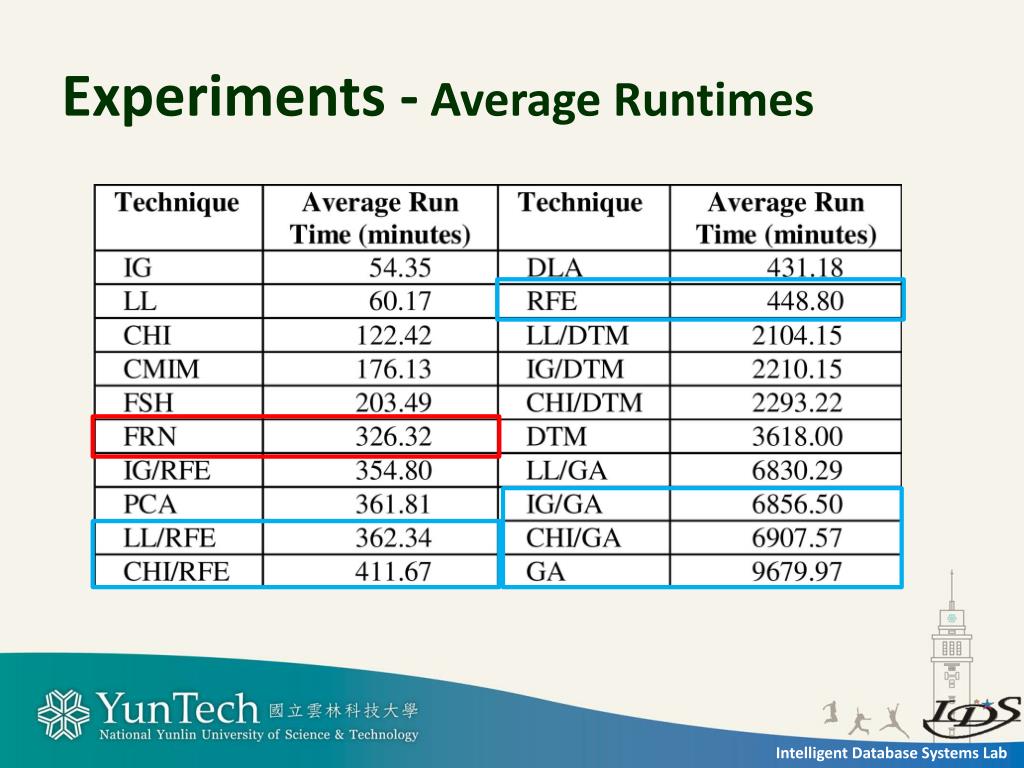 Experiments - Average Runtimes

| Technique | Average Run Time (minutes) | Technique | Average Run Time (minutes) |
|---|---|---|---|
| IG | 54.35 | DLA | 431.18 |
| LL | 60.17 | RFE | 448.80 |
| CHI | 122.42 | LL/DTM | 2104.15 |
| CMIM | 176.13 | IG/DTM | 2210.15 |
| FSH | 203.49 | CHI/DTM | 2293.22 |
| FRN | 326.32 | DTM | 3618.00 |
| IG/RFE | 354.80 | LL/GA | 6830.29 |
| PCA | 361.81 | IG/GA | 6856.50 |
| LL/RFE | 362.34 | CHI/GA | 6907.57 |
| CHI/RFE | 411.67 | GA | 9679.97 |

YunTech 國立雲林科技大學
National Yunlin University of Science & Technology

IDS

Intelligent Database Systems Lab